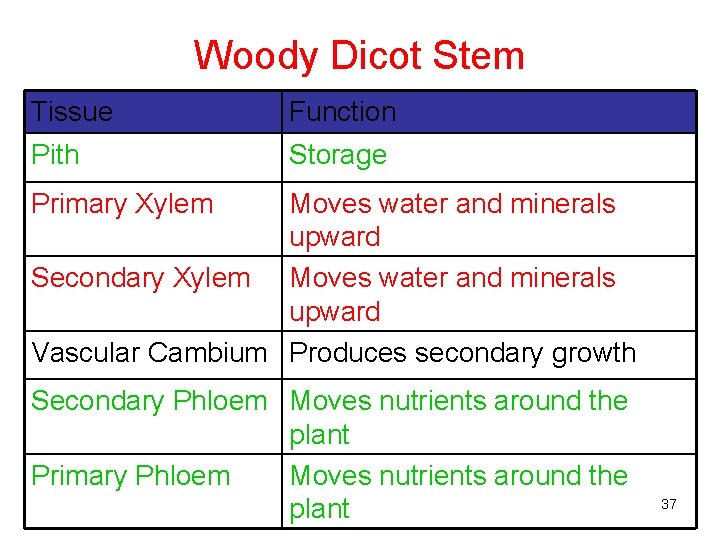 Woody Dicot Stem

| Tissue | Function |
|---|---|
| Pith | Storage |
| Primary Xylem | Moves water and minerals upward |
| Secondary Xylem | Moves water and minerals upward |
| Vascular Cambium | Produces secondary growth |
| Secondary Phloem | Moves nutrients around the plant |
| Primary Phloem | Moves nutrients around the plant |

37